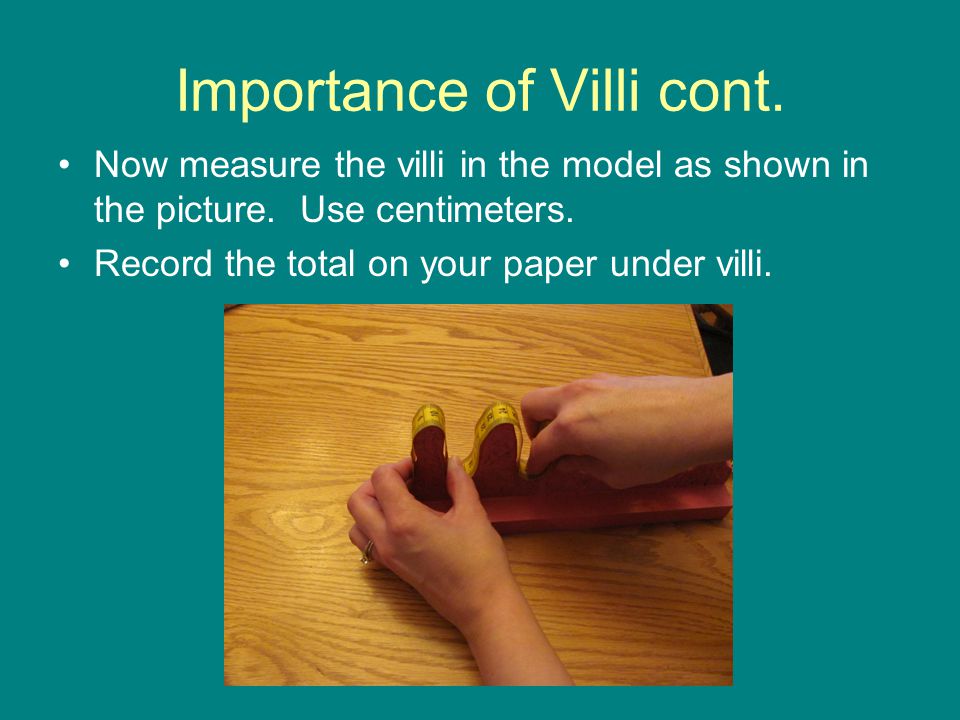 Importance of Villi cont.

• Now measure the villi in the model as shown in the picture. Use centimeters.

• Record the total on your paper under villi.